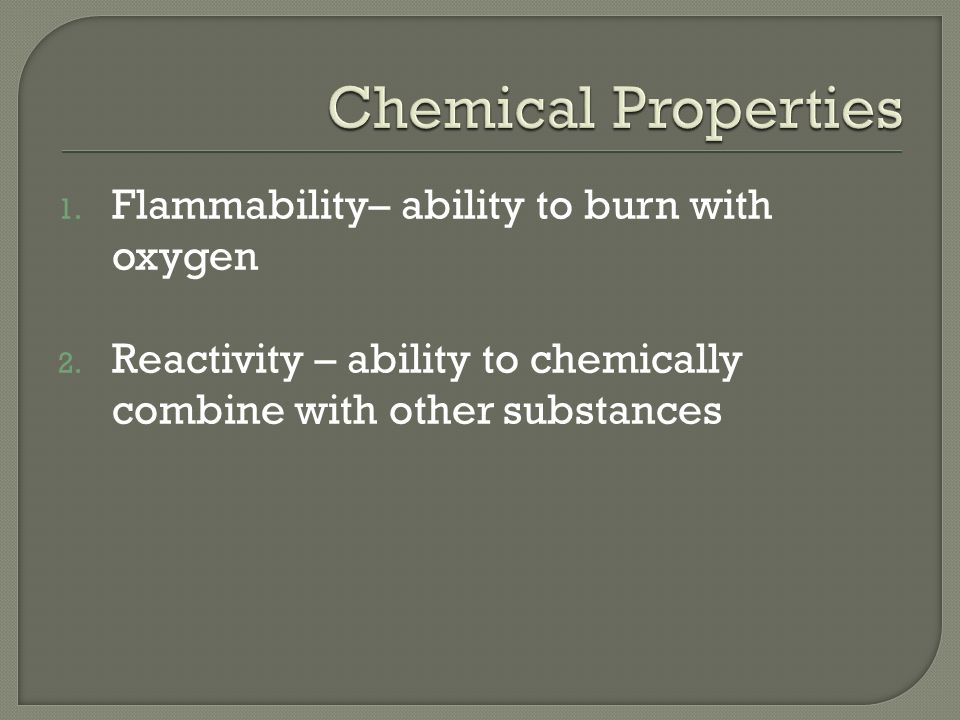 Chemical Properties

1. Flammability– ability to burn with oxygen

2. Reactivity – ability to chemically combine with other substances